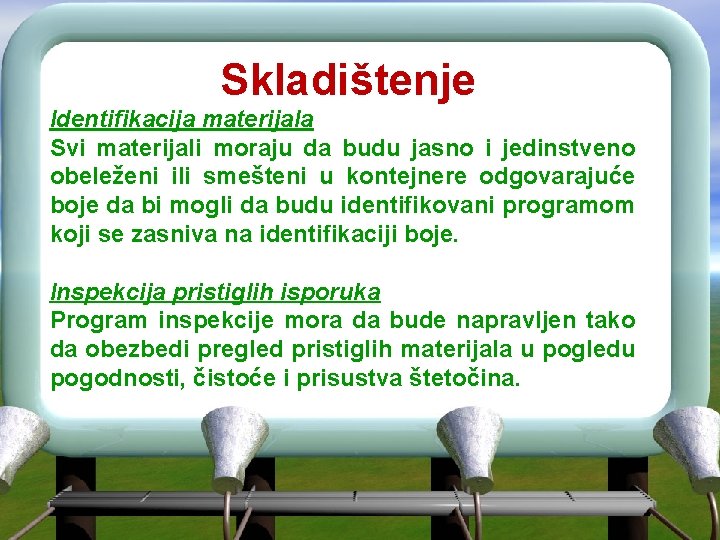 Skladištenje

Identifikacija materijala
Svi materijali moraju da budu jasno i jedinstveno obeleženi ili smešteni u kontejnere odgovarajuće boje da bi mogli da budu identifikovani programom koji se zasniva na identifikaciji boje.

Inspekcija pristiglih isporuka
Program inspekcije mora da bude napravljen tako da obezbedi pregled pristiglih materijala u pogledu pogodnosti, čistoće i prisustva štetočina.